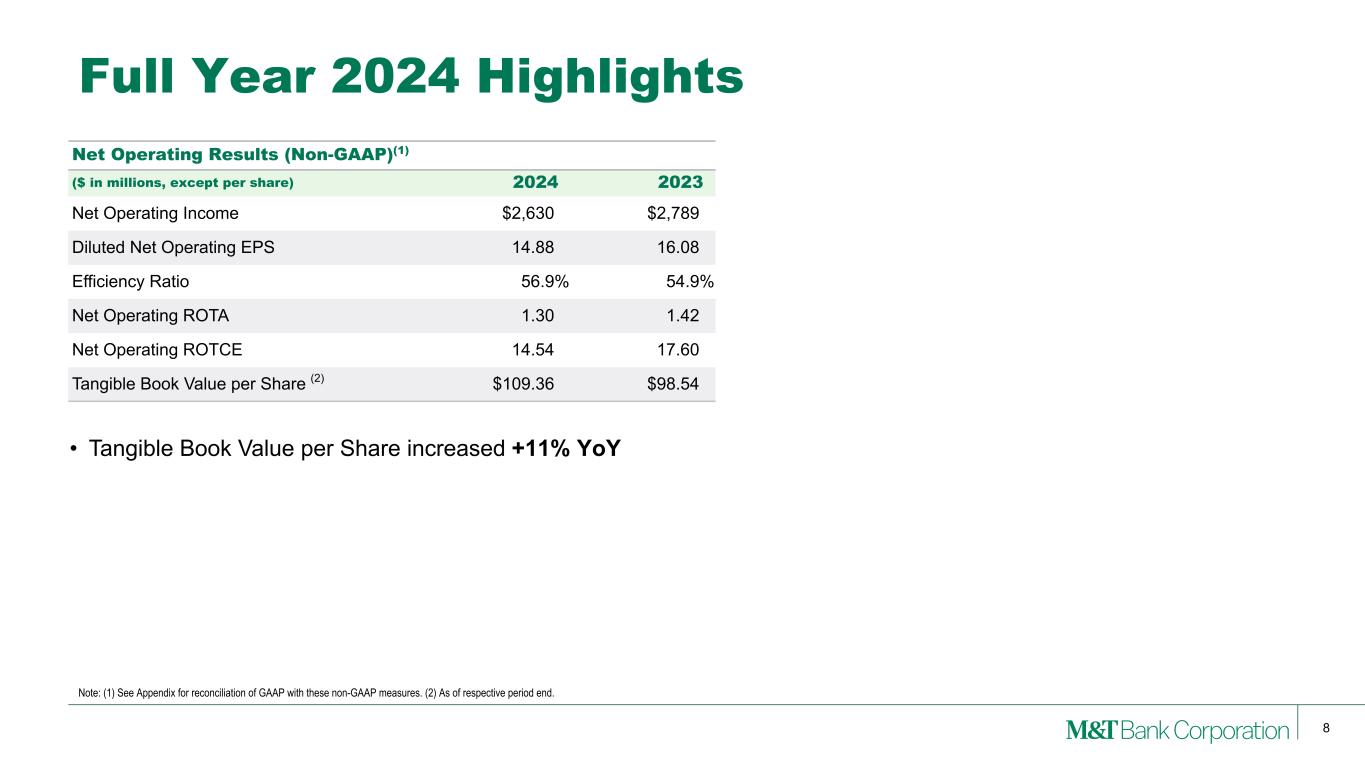 Full Year 2024 Highlights

Net Operating Results (Non-GAAP)$^{(1)}$

| ($ in millions, except per share) | 2024 | 2023 |
|---|---|---|
| Net Operating Income | $2,630 | $2,789 |
| Diluted Net Operating EPS | 14.88 | 16.08 |
| Efficiency Ratio | 56.9% | 54.9% |
| Net Operating ROTA | 1.30 | 1.42 |
| Net Operating ROTCE | 14.54 | 17.60 |
| Tangible Book Value per Share $^{(2)}$ | $109.36 | $98.54 |

• Tangible Book Value per Share increased +11% YoY

Note: (1) See Appendix for reconciliation of GAAP with these non-GAAP measures. (2) As of respective period end.

M&T Bank Corporation

8